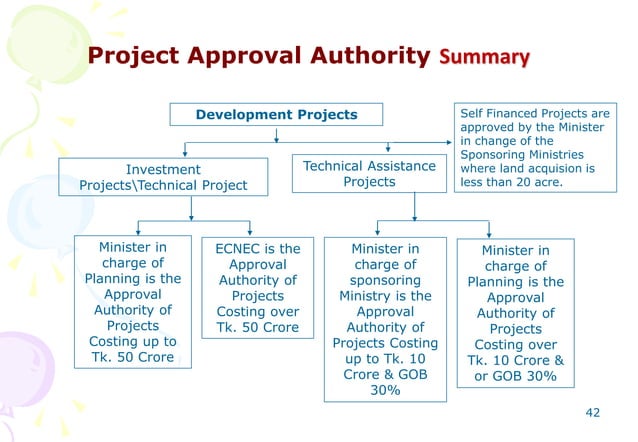 Project Approval Authority Summary

Development Projects

Self Financed Projects are approved by the Minister in change of the Sponsoring Ministries where land acquision is less than 20 acre.

Investment Projects\Technical Project

Technical Assistance Projects

Minister in charge of Planning is the Approval Authority of Projects Costing up to Tk. 50 Crore

ECNEC is the Approval Authority of Projects Costing over Tk. 50 Crore

Minister in charge of sponsoring Ministry is the Approval Authority of Projects Costing up to Tk. 10 Crore & GOB 30%

Minister in charge of Planning is the Approval Authority of Projects Costing over Tk. 10 Crore & or GOB 30%

42